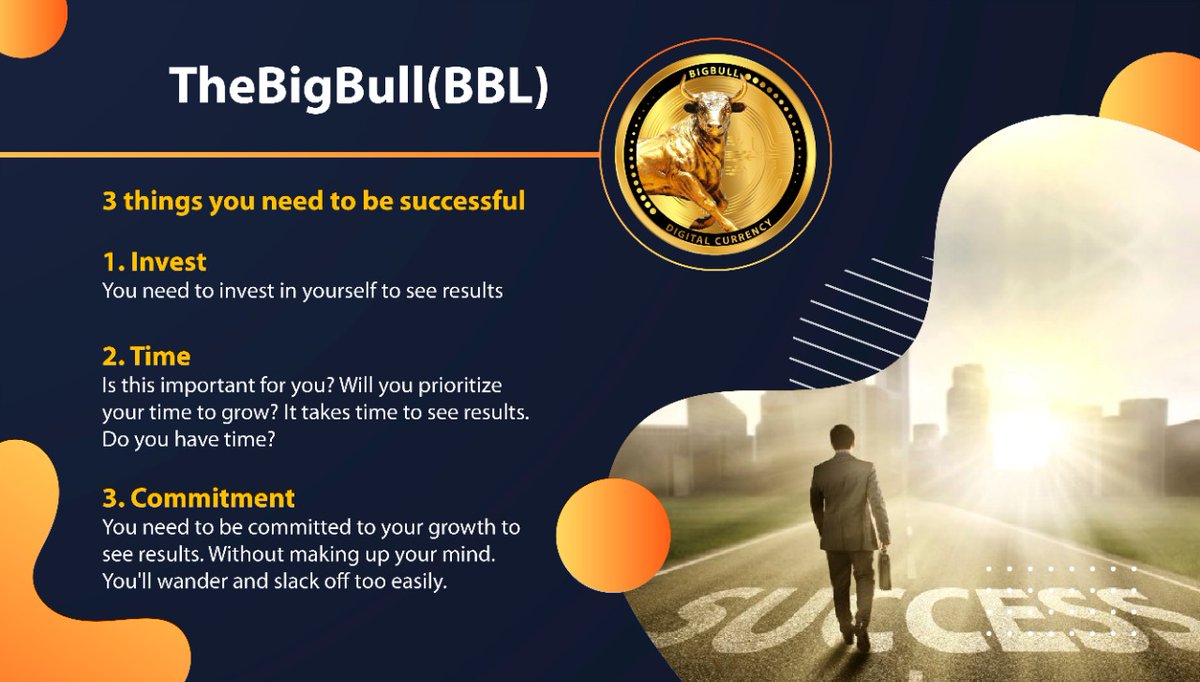 TheBigBull(BBL)

BIGBULL
DIGITAL CURRENCY

3 things you need to be successful

1. Invest
You need to invest in yourself to see results

2. Time
Is this important for you? Will you prioritize your time to grow? It takes time to see results. Do you have time?

3. Commitment
You need to be committed to your growth to see results. Without making up your mind. You'll wander and slack off too easily.

SUCCESS